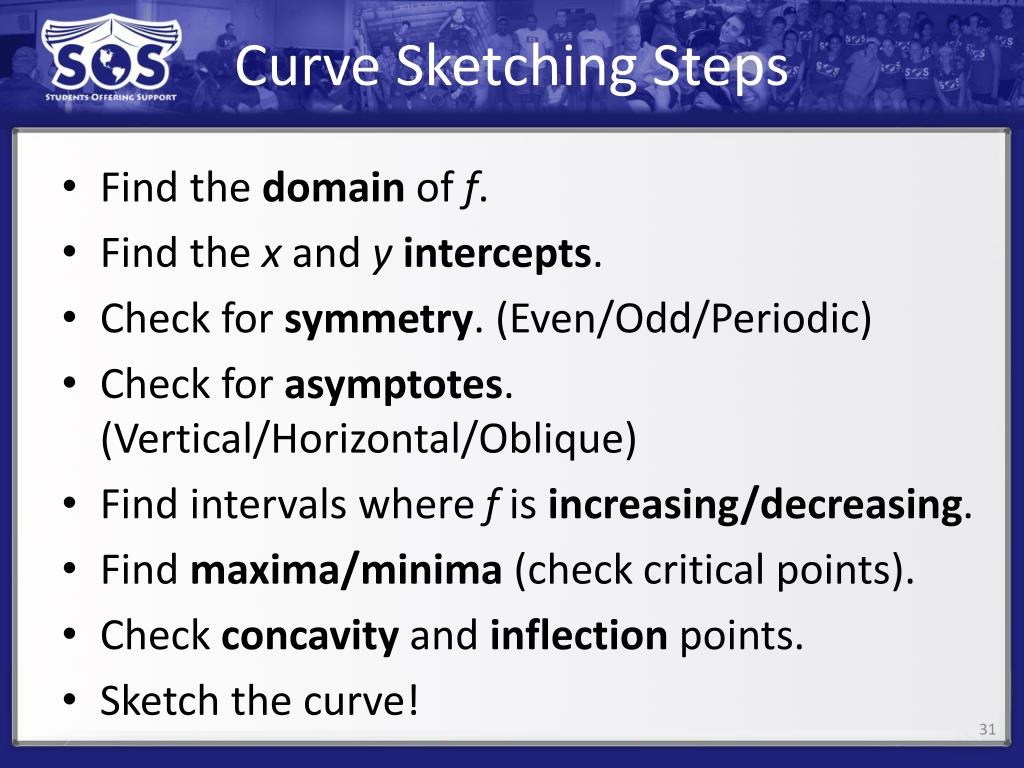 SOS
STUDENTS OFFERING SUPPORT

Curve Sketching Steps

• Find the domain of $f$.
• Find the $x$ and $y$ intercepts.
• Check for symmetry. (Even/Odd/Periodic)
• Check for asymptotes. (Vertical/Horizontal/Oblique)
• Find intervals where $f$ is increasing/decreasing.
• Find maxima/minima (check critical points).
• Check concavity and inflection points.
• Sketch the curve!

31